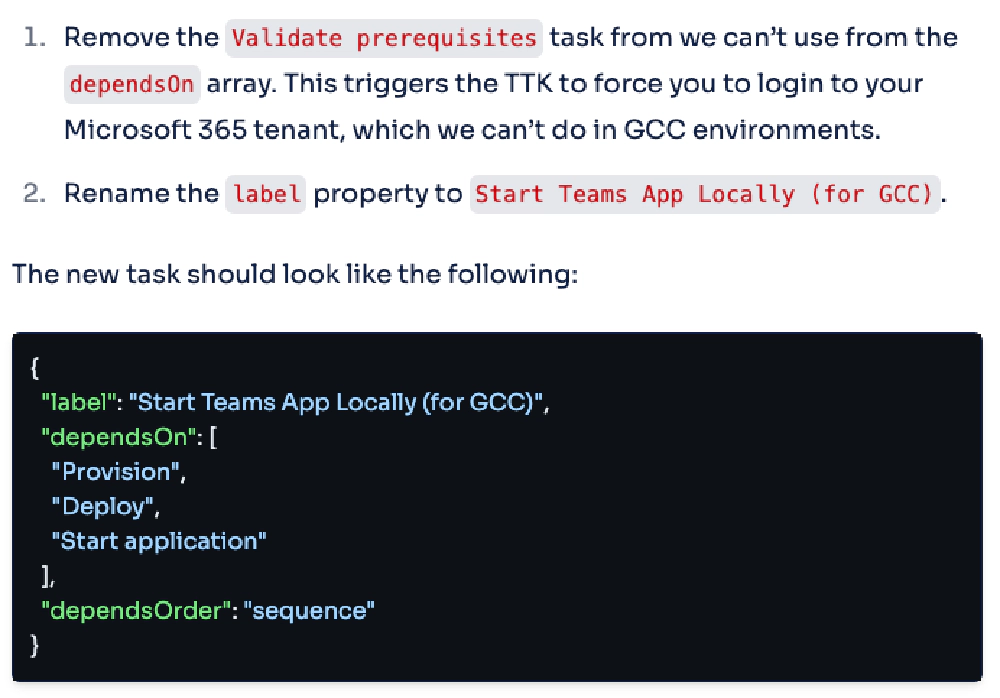 1. Remove the Validate prerequisites task from we can't use from the dependsOn array. This triggers the TTK to force you to login to your Microsoft 365 tenant, which we can't do in GCC environments.

2. Rename the label property to Start Teams App Locally (for GCC).

The new task should look like the following:

{
"label": "Start Teams App Locally (for GCC)",
"dependsOn": [
"Provision",
"Deploy",
"Start application"
],
"dependsOrder": "sequence"
}